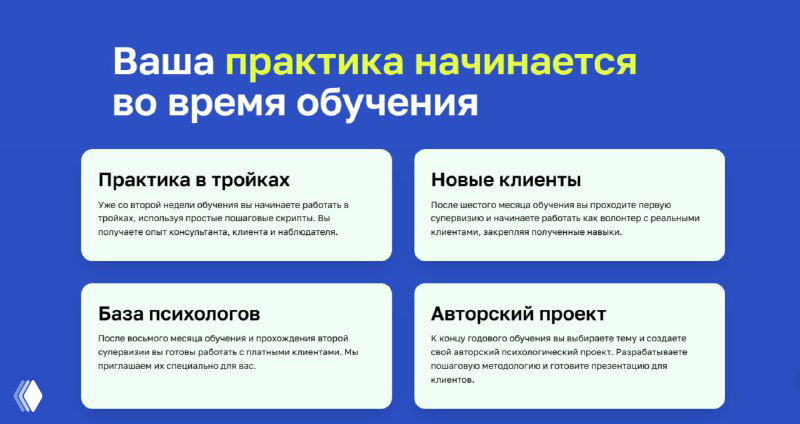 Ваша практика начинается во время обучения

Практика в тройках

Уже со второй недели обучения вы начинаете работать в тройках, используя простые пошаговые скрипты. Вы получаете опыт консультанта, клиента и наблюдателя.

Новые клиенты

После шестого месяца обучения вы проходите первую супервизию и начинаете работать как волонтер с реальными клиентами, закрепляя полученные навыки.

База психологов

После восьмого месяца обучения и прохождения второй супервизии вы готовы работать с платными клиентами. Мы приглашаем их специально для вас.

Авторский проект

К концу годового обучения вы выбираете тему и создаете свой авторский психологический проект. Разрабатываете пошаговую методологию и готовите презентацию для клиентов.